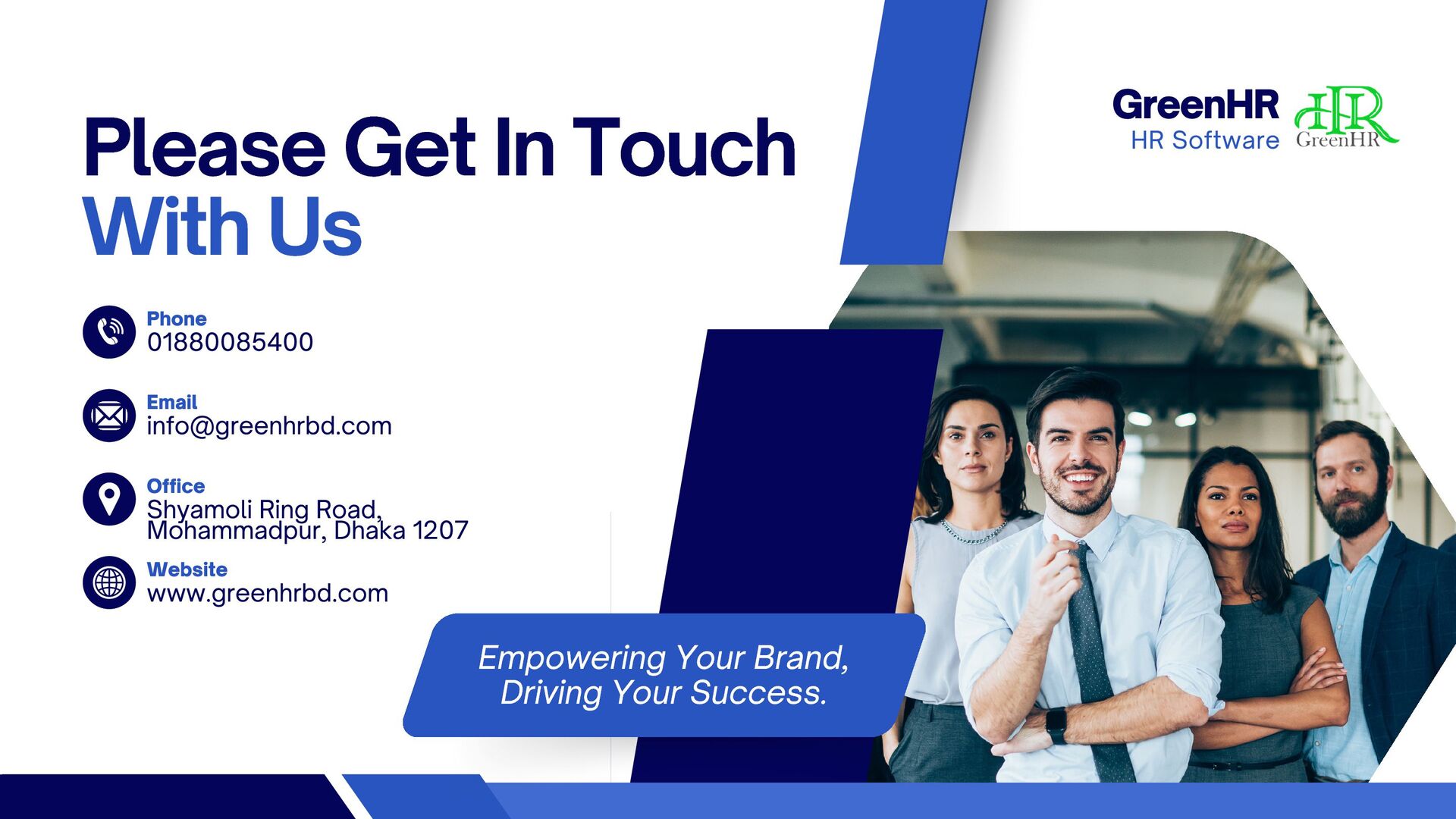 GreenHR
HR Software

HR
GreenHR

Please Get In Touch
With Us

Phone
01880085400

Email
info@greenhrbd.com

Office
Shyamoli Ring Road, Mohammadpur, Dhaka 1207

Website
www.greenhrbd.com

Empowering Your Brand, Driving Your Success.